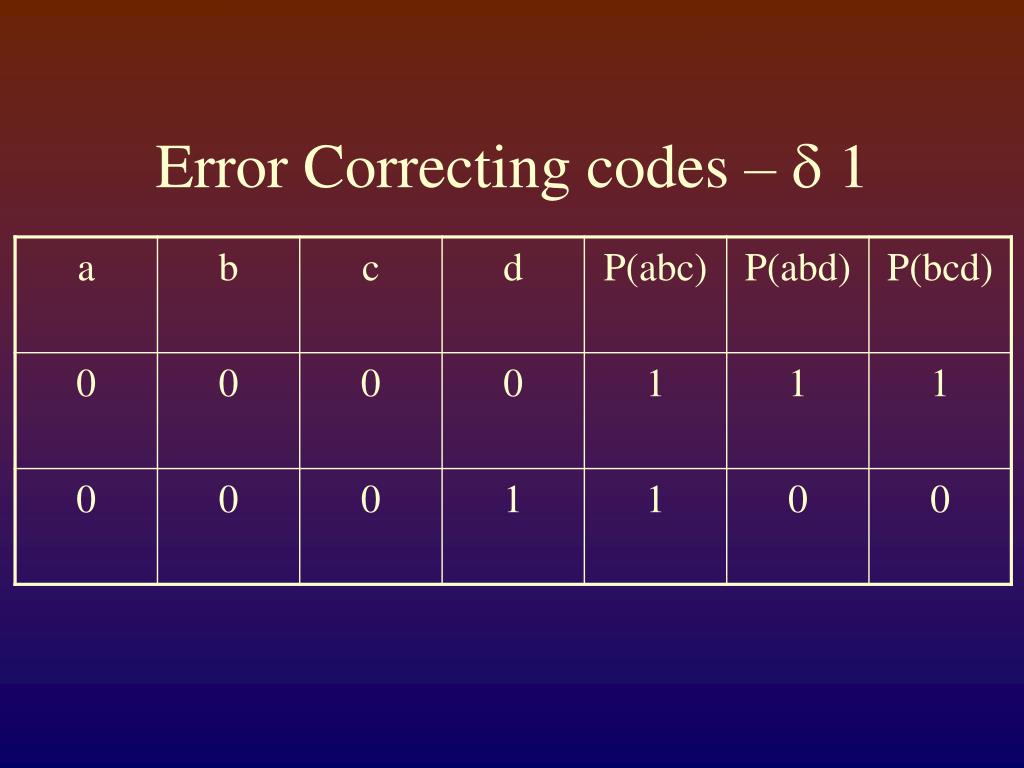 Error Correcting codes – δ 1

| a | b | c | d | P(abc) | P(abd) | P(bcd) |
|---|---|---|---|---|---|---|
| 0 | 0 | 0 | 0 | 1 | 1 | 1 |
| 0 | 0 | 0 | 1 | 1 | 0 | 0 |